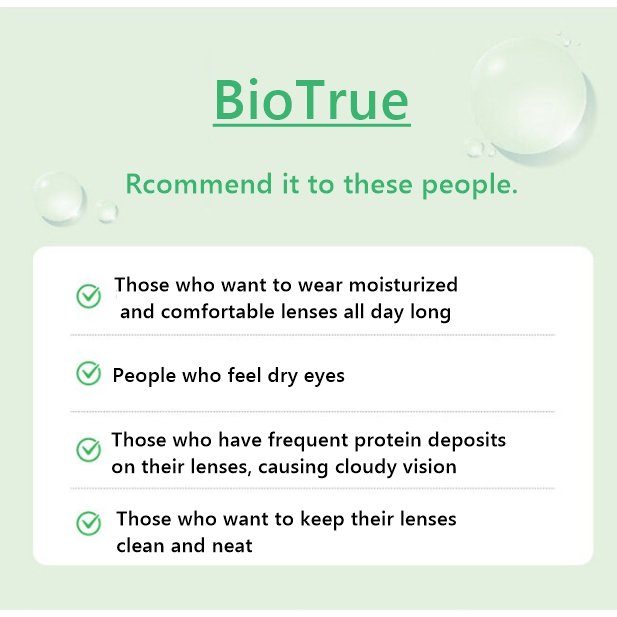 BioTrue

Rcommend it to these people.

Those who want to wear moisturized and comfortable lenses all day long

People who feel dry eyes

Those who have frequent protein deposits on their lenses, causing cloudy vision

Those who want to keep their lenses clean and neat